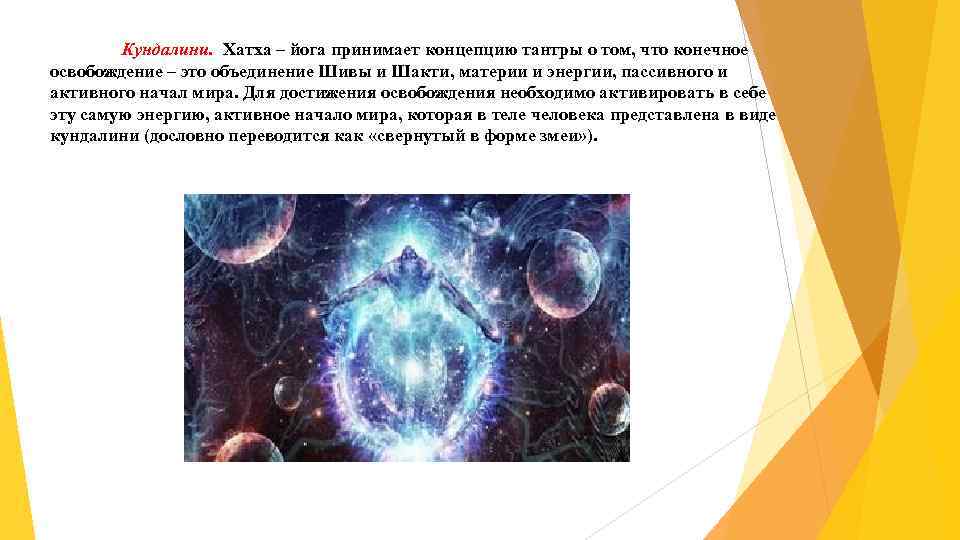 Кундалини. Хатха – йога принимает концепцию тантры о том, что конечное освобождение – это объединение Шивы и Шакти, материи и энергии, пассивного и активного начал мира. Для достижения освобождения необходимо активировать в себе эту самую энергию, активное начало мира, которая в теле человека представлена в виде кундалини (дословно переводится как «свернутый в форме змеи»).